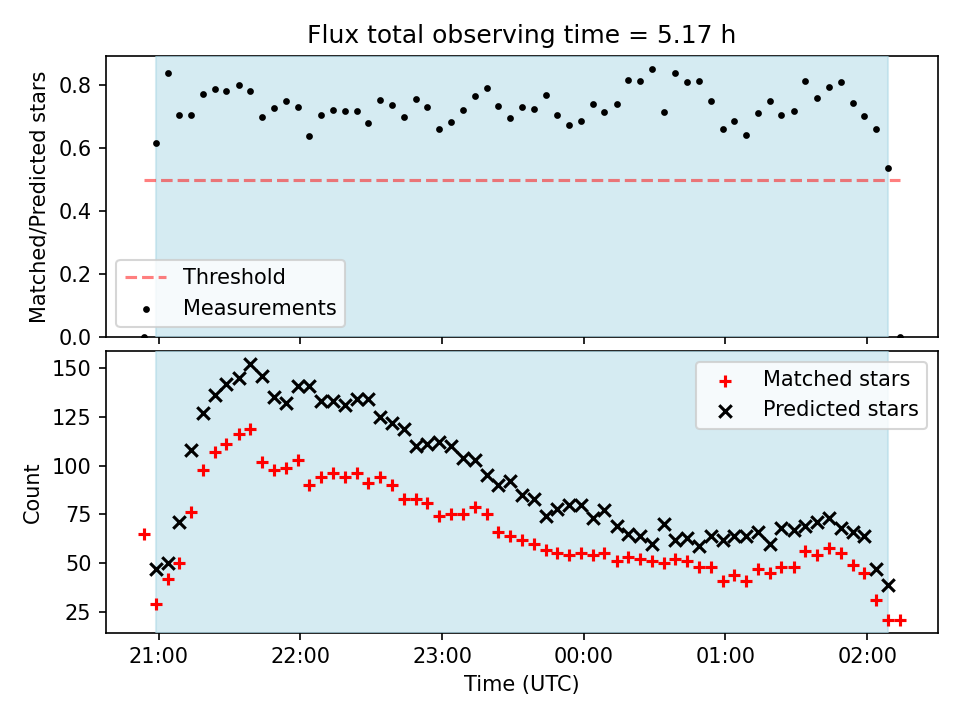 Flux total observing time = 5.17 h

Matched/Predicted stars

0.8
0.6
0.4
0.2
0.0

Threshold
Measurements

Count

150
125
100
75
50
25

Matched stars
Predicted stars

21:00
22:00
23:00
00:00
01:00
02:00

Time (UTC)